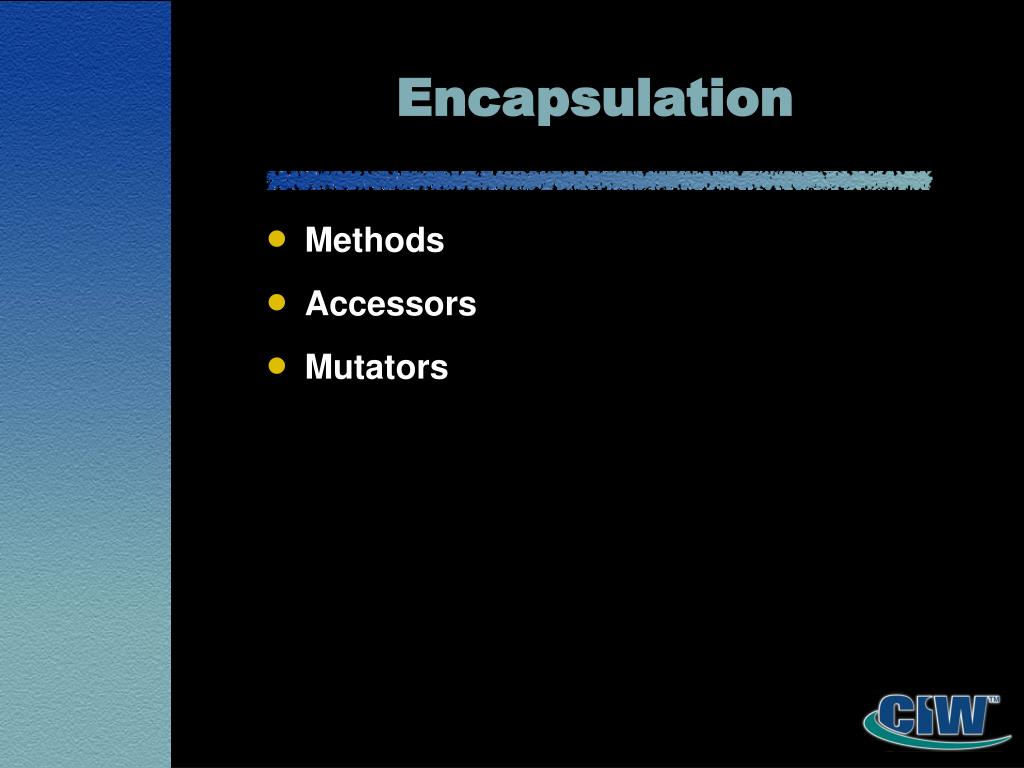 Encapsulation

- Methods
- Accessors
- Mutators

CIW™